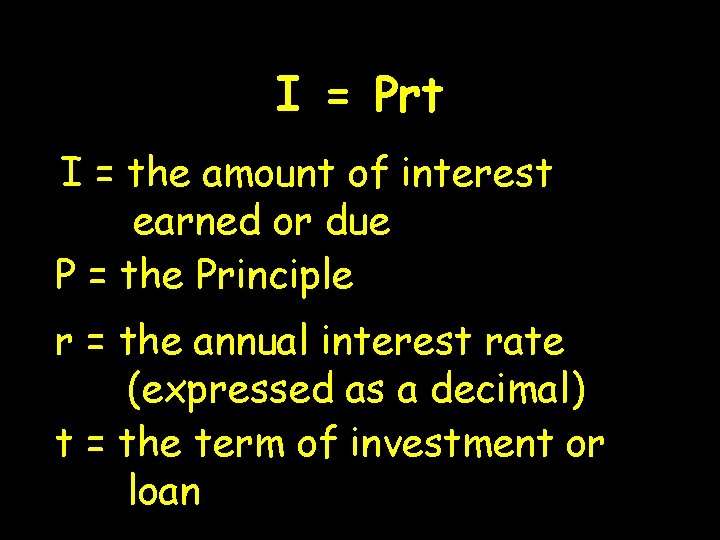 $I = Prt$

I = the amount of interest earned or due

P = the Principle

r = the annual interest rate (expressed as a decimal)

t = the term of investment or loan